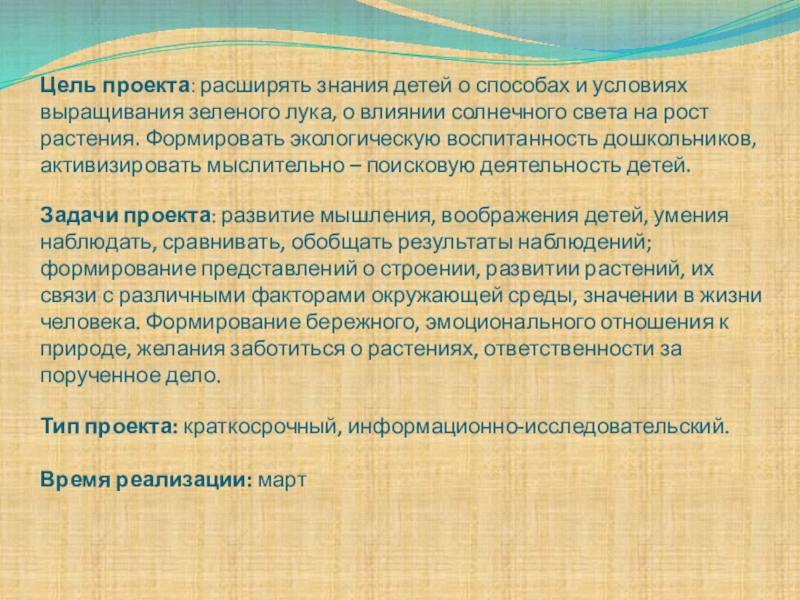 Цель проекта: расширять знания детей о способах и условиях выращивания зеленого лука, о влиянии солнечного света на рост растения. Формировать экологическую воспитанность дошкольников, активизировать мыслительно – поисковую деятельность детей.

Задачи проекта: развитие мышления, воображения детей, умения наблюдать, сравнивать, обобщать результаты наблюдений; формирование представлений о строении, развитии растений, их связи с различными факторами окружающей среды, значении в жизни человека. Формирование бережного, эмоционального отношения к природе, желания заботиться о растениях, ответственности за порученное дело.

Тип проекта: краткосрочный, информационно-исследовательский.

Время реализации: март